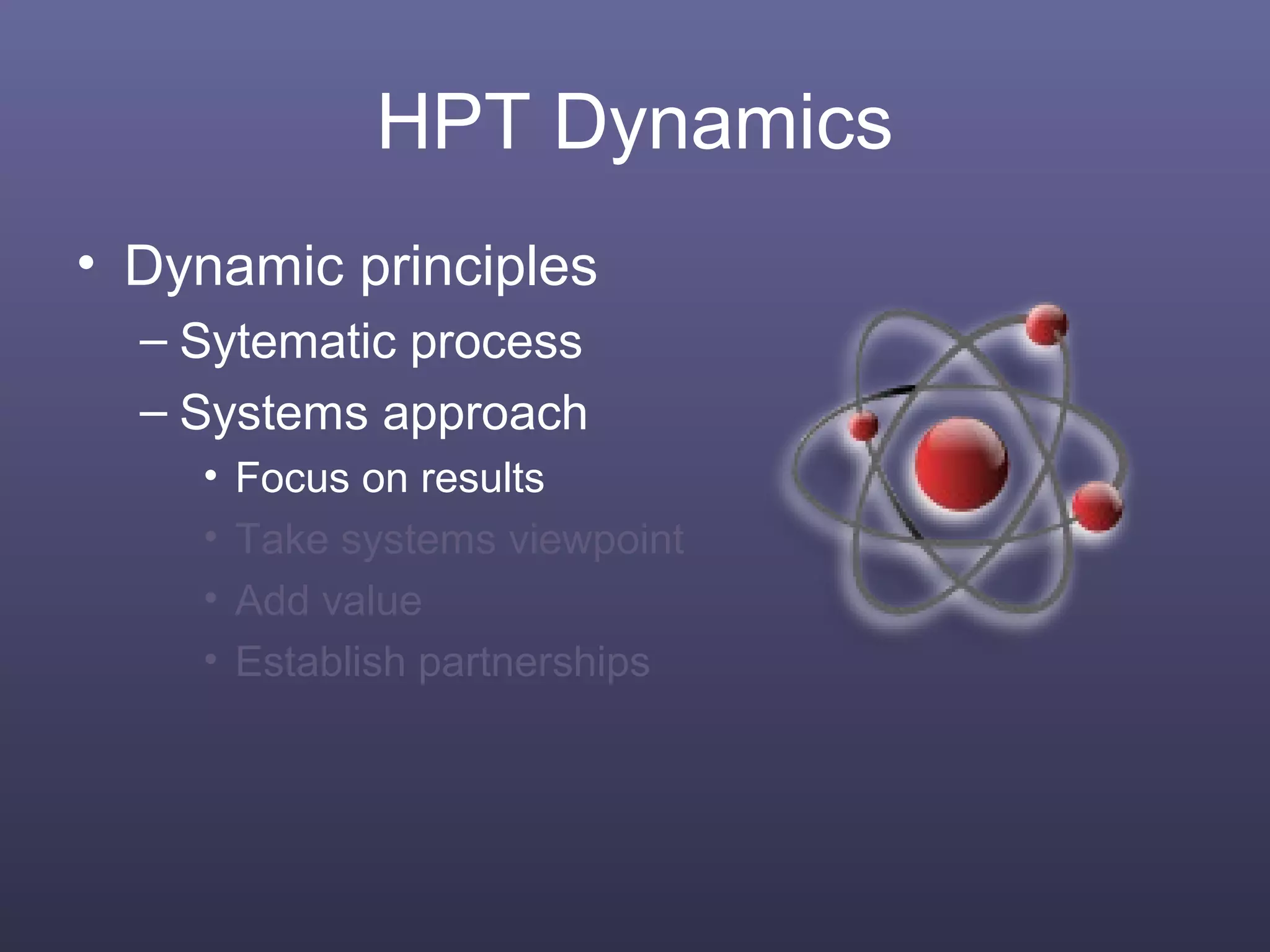 HPT Dynamics

• Dynamic principles
– Sytematic process
– Systems approach
• Focus on results
• Take systems viewpoint
• Add value
• Establish partnerships